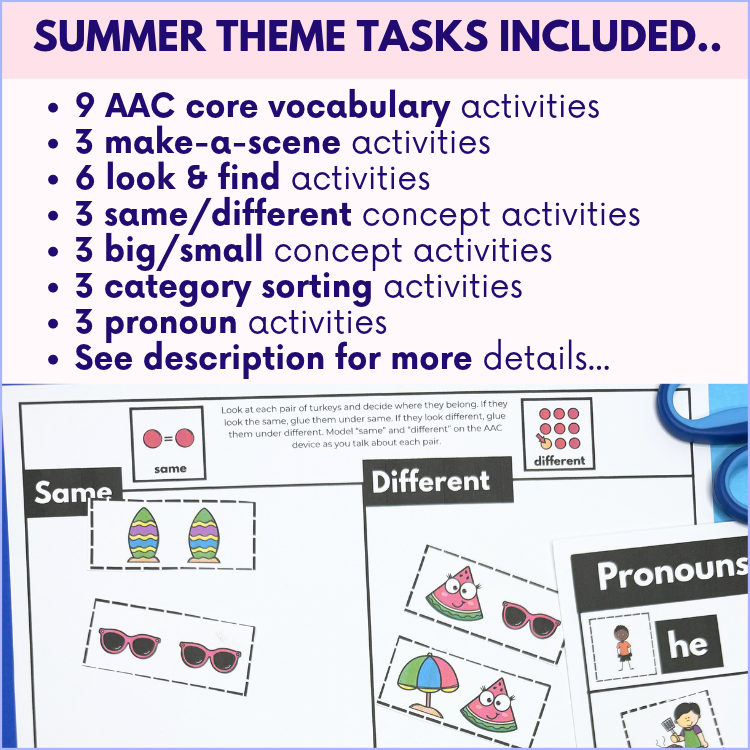 SUMMER THEME TASKS INCLUDED..

• 9 AAC core vocabulary activities
• 3 make-a-scene activities
• 6 look & find activities
• 3 same/different concept activities
• 3 big/small concept activities
• 3 category sorting activities
• 3 pronoun activities
• See description for more details...

same

Look at each pair of turkeys and decide where they belong. If they look the same, glue them under same. If they look different, glue them under different. Model "same" and "different" on the AAC device as you talk about each pair.

different

Same

Different

Pronouns

he